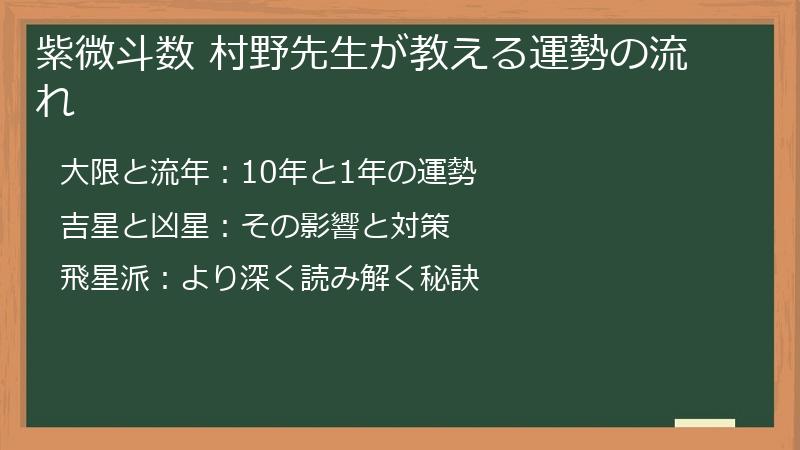 紫微斗数 村野先生が教える運勢の流れ

大限と流年：10年と1年の運勢

吉星と凶星：その影響と対策

飛星派：より深く読み解く秘訣